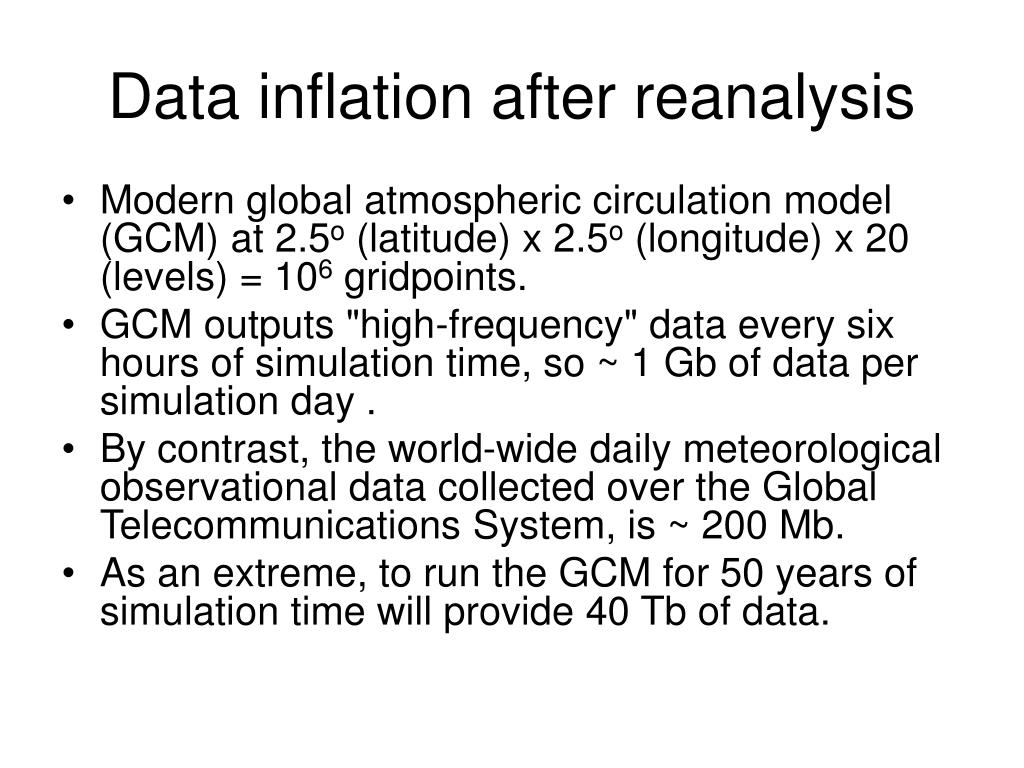 Data inflation after reanalysis

• Modern global atmospheric circulation model (GCM) at $2.5^o$ (latitude) x $2.5^o$ (longitude) x 20 (levels) = $10^6$ gridpoints.
• GCM outputs "high-frequency" data every six hours of simulation time, so ~ 1 Gb of data per simulation day .
• By contrast, the world-wide daily meteorological observational data collected over the Global Telecommunications System, is ~ 200 Mb.
• As an extreme, to run the GCM for 50 years of simulation time will provide 40 Tb of data.